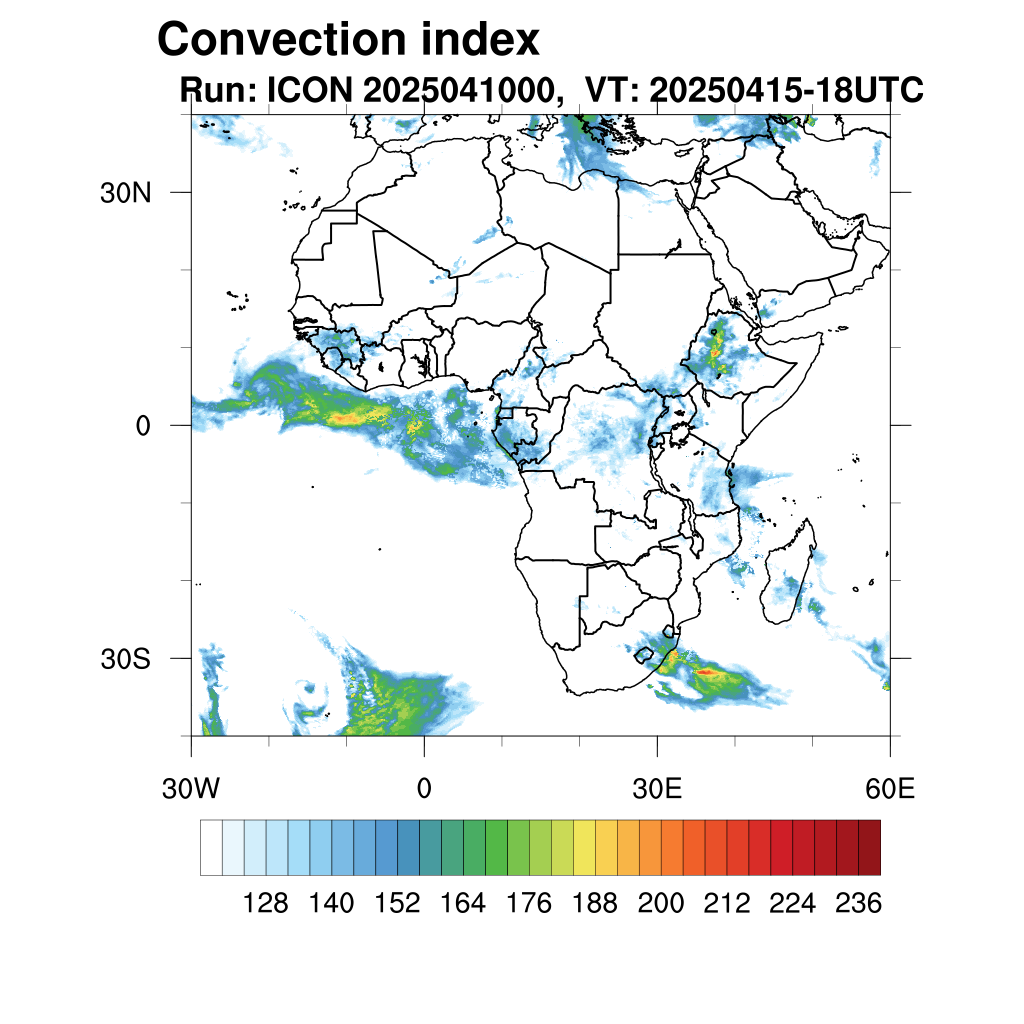 Convection index
Run: ICON 2025041000, VT: 20250415-18UTC

30N
0
30S

30W
0
30E
60E

128 140 152 164 176 188 200 212 224 236